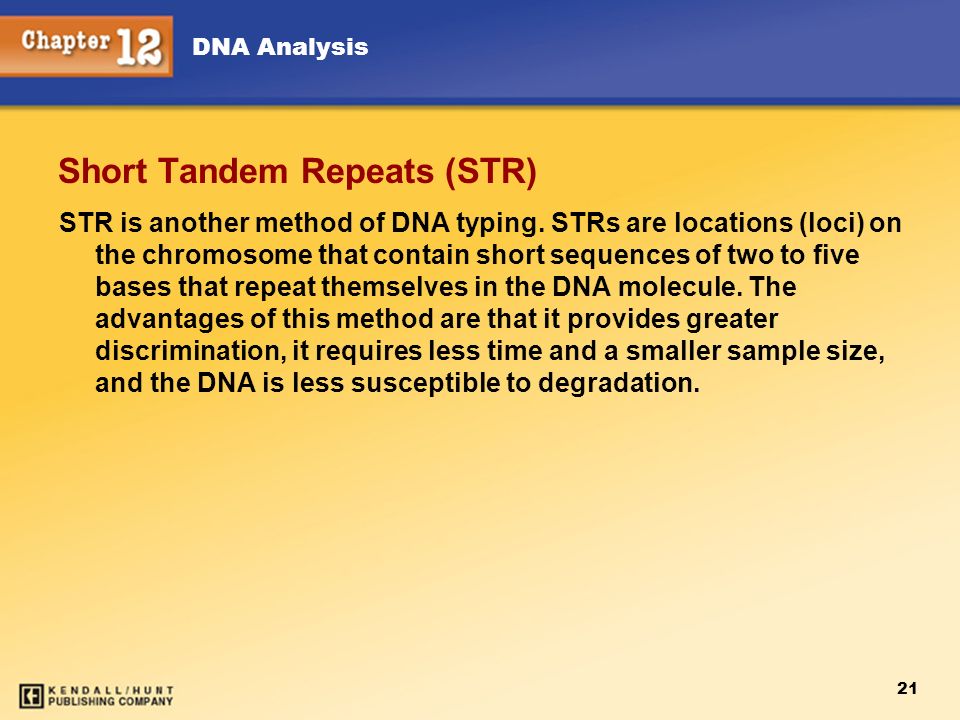 Chapter 12

DNA Analysis

Short Tandem Repeats (STR)

STR is another method of DNA typing. STRs are locations (loci) on the chromosome that contain short sequences of two to five bases that repeat themselves in the DNA molecule. The advantages of this method are that it provides greater discrimination, it requires less time and a smaller sample size, and the DNA is less susceptible to degradation.

KENDALL/HUNT PUBLISHING COMPANY

21